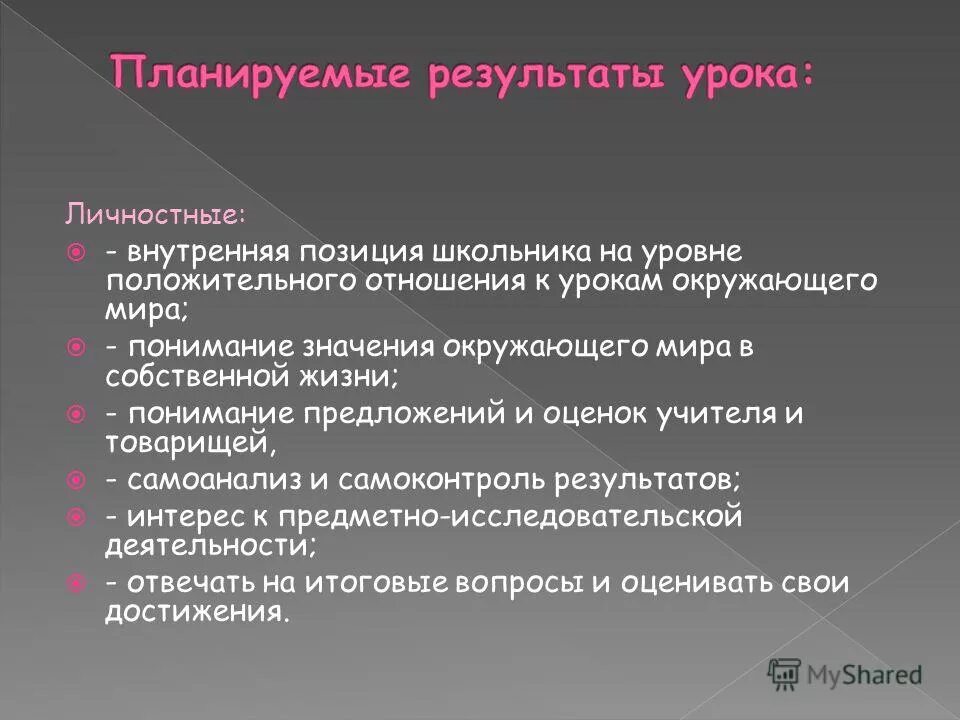 Планируемые результаты урока:

Личностные:

- внутренняя позиция школьника на уровне положительного отношения к урокам окружающего мира;

- понимание значения окружающего мира в собственной жизни;

- понимание предложений и оценок учителя и товарищей,

- самоанализ и самоконтроль результатов;

- интерес к предметно-исследовательской деятельности;

- отвечать на итоговые вопросы и оценивать свои достижения.

MyShared